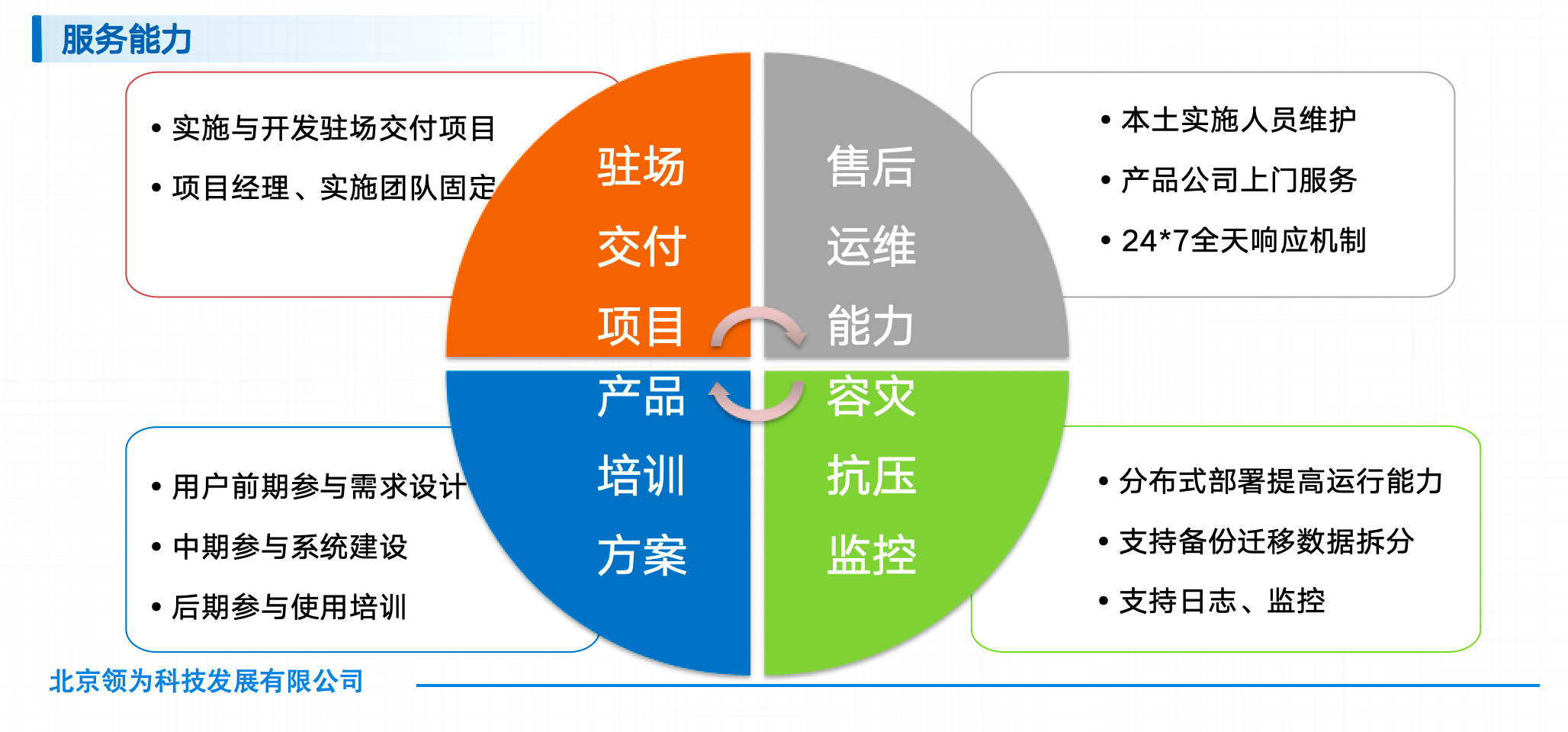 服务能力

• 实施与开发驻场交付项目
• 项目经理、实施团队固定

驻场
交付
项目

售后
运维
能力

• 本土实施人员维护
• 产品公司上门服务
• 24*7全天响应机制

• 用户前期参与需求设计
• 中期参与系统建设
• 后期参与使用培训

产品
培训
方案

容灾
抗压
监控

• 分布式部署提高运行能力
• 支持备份迁移数据拆分
• 支持日志、监控

北京领为科技发展有限公司